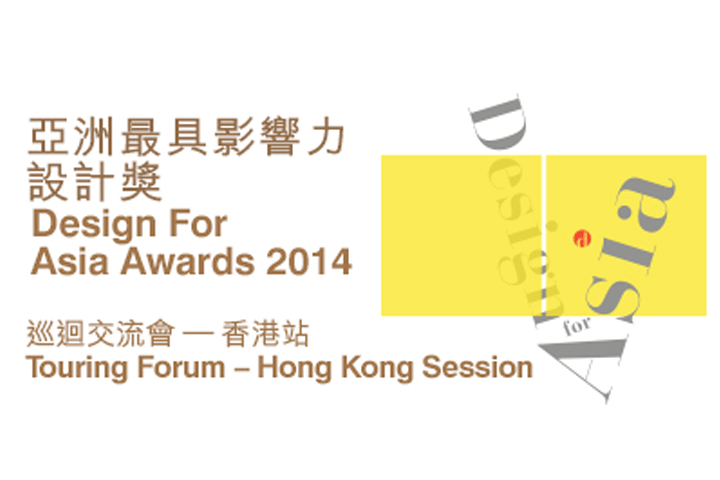 亞洲最具影響力
設計獎
Design For
Asia Awards 2014

巡迴交流會 — 香港站
Touring Forum – Hong Kong Session

Design for Asia